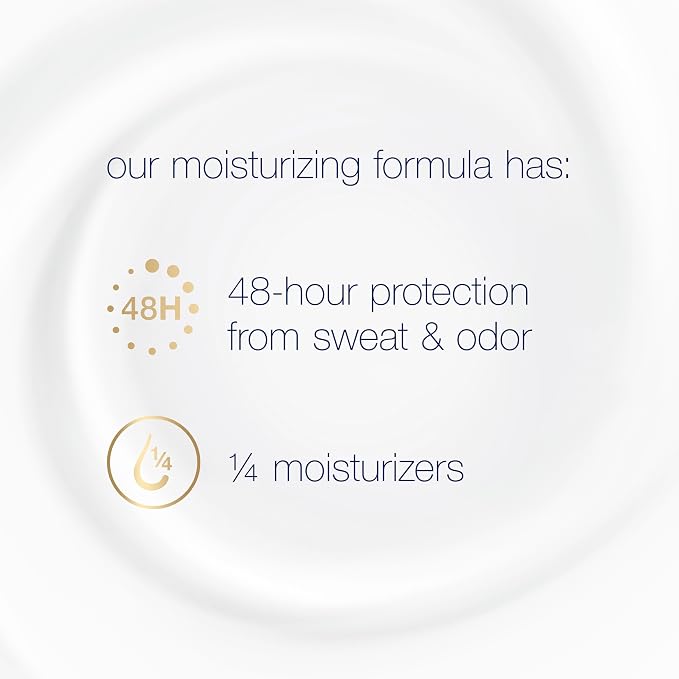 our moisturizing formula has:

48H

48-hour protection from sweat & odor

¼

¼ moisturizers